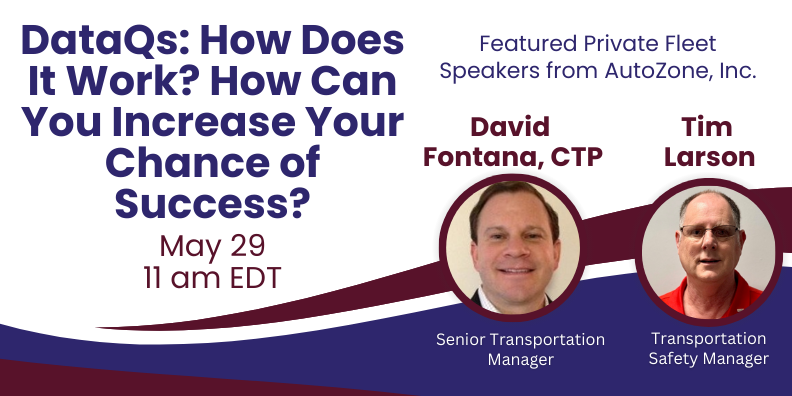 DataQs: How Does It Work? How Can You Increase Your Chance of Success?

May 29
11 am EDT

Featured Private Fleet Speakers from AutoZone, Inc.

David Fontana, CTP

Senior Transportation Manager

Tim Larson

Transportation Safety Manager